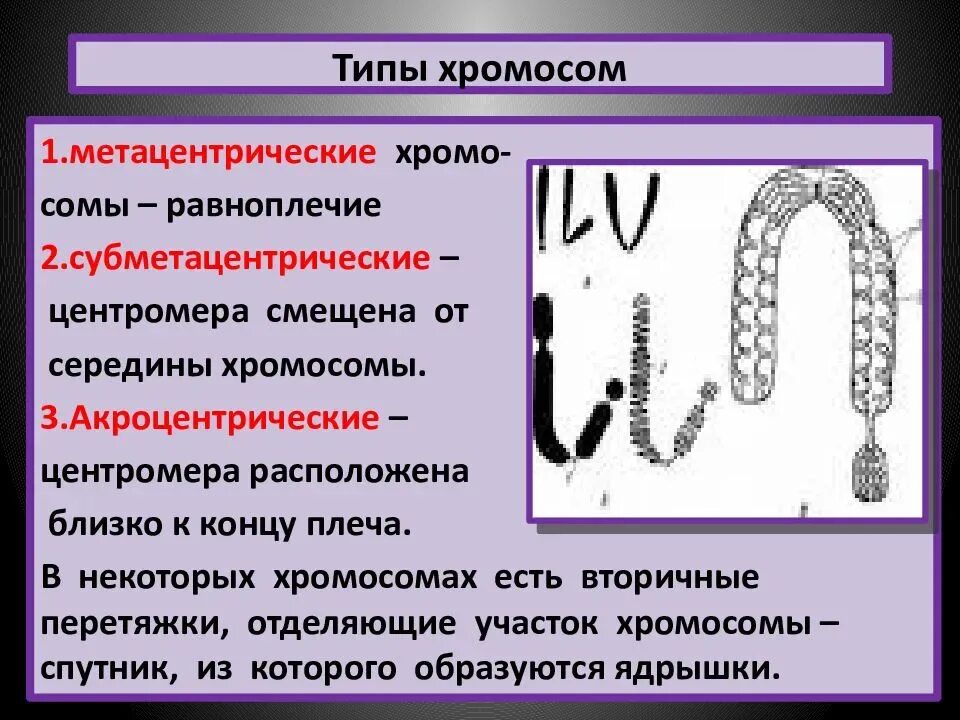 Типы хромосом

1.метацентрические хромосомы – равноплечие
2.субметацентрические – центромера смещена от середины хромосомы.
3.Акроцентрические – центромера расположена близко к концу плеча.

В некоторых хромосомах есть вторичные перетяжки, отделяющие участок хромосомы – спутник, из которого образуются ядрышки.